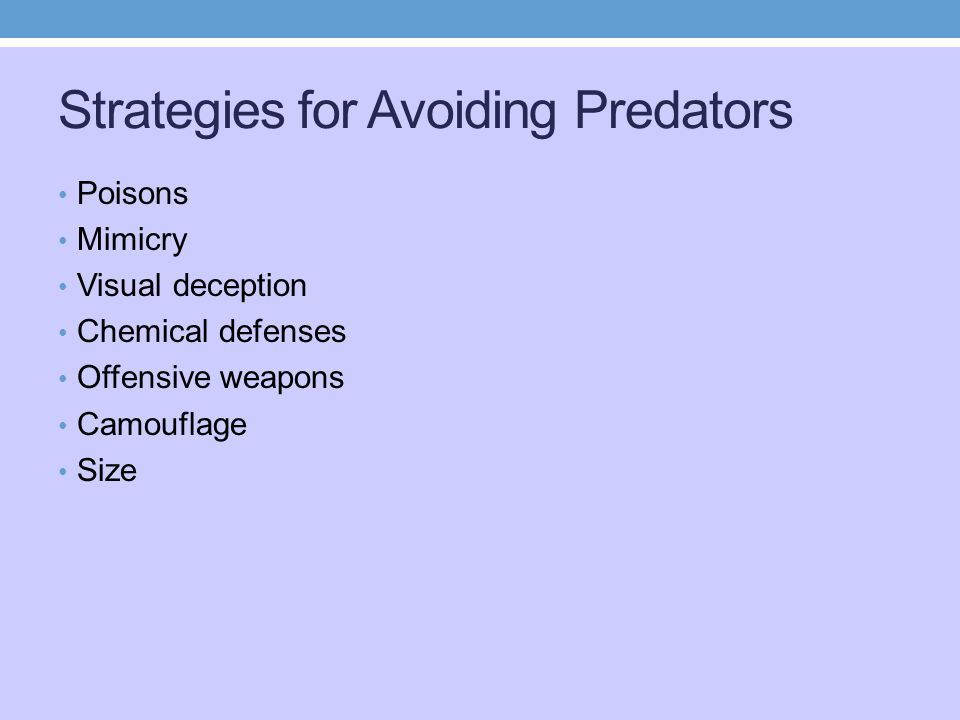 Strategies for Avoiding Predators

• Poisons
• Mimicry
• Visual deception
• Chemical defenses
• Offensive weapons
• Camouflage
• Size